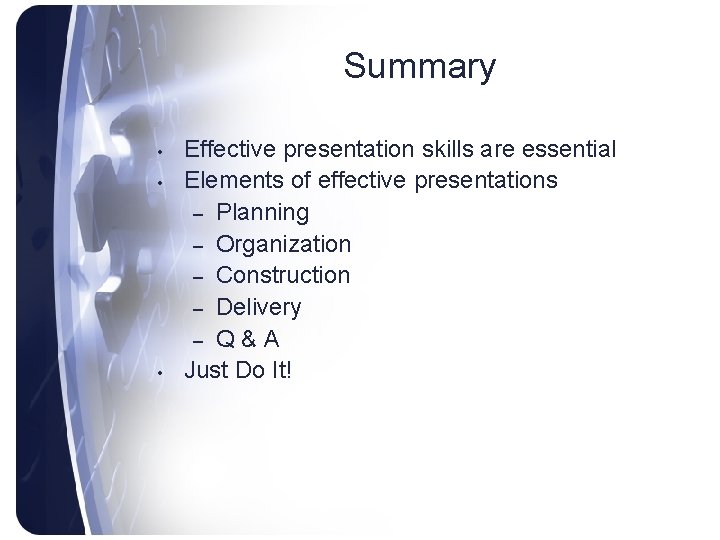 Summary

• Effective presentation skills are essential
• Elements of effective presentations
– Planning
– Organization
– Construction
– Delivery
– Q & A
• Just Do It!